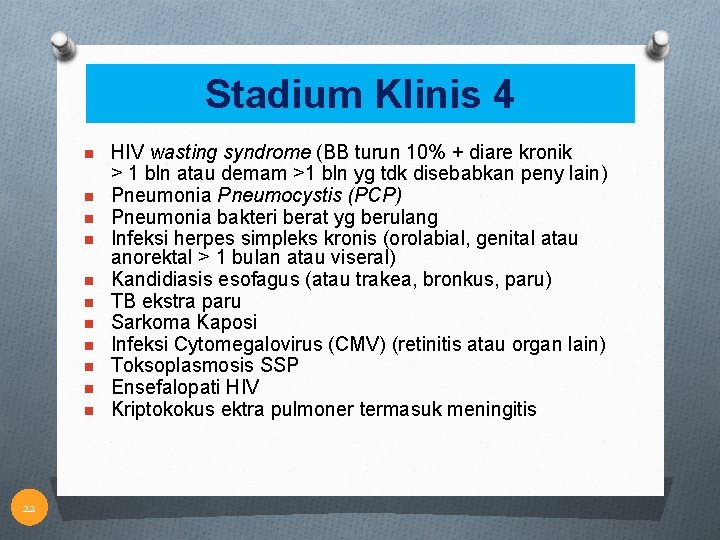 Stadium Klinis 4

- HIV wasting syndrome (BB turun 10% + diare kronik > 1 bln atau demam >1 bln yg tdk disebabkan peny lain)
- Pneumonia Pneumocystis (PCP)
- Pneumonia bakteri berat yg berulang
- Infeksi herpes simpleks kronis (orolabial, genital atau anorektal > 1 bulan atau viseral)
- Kandidiasis esofagus (atau trakea, bronkus, paru)
- TB ekstra paru
- Sarkoma Kaposi
- Infeksi Cytomegalovirus (CMV) (retinitis atau organ lain)
- Toksoplasmosis SSP
- Ensefalopati HIV
- Kriptokokus ektra pulmoner termasuk meningitis

22